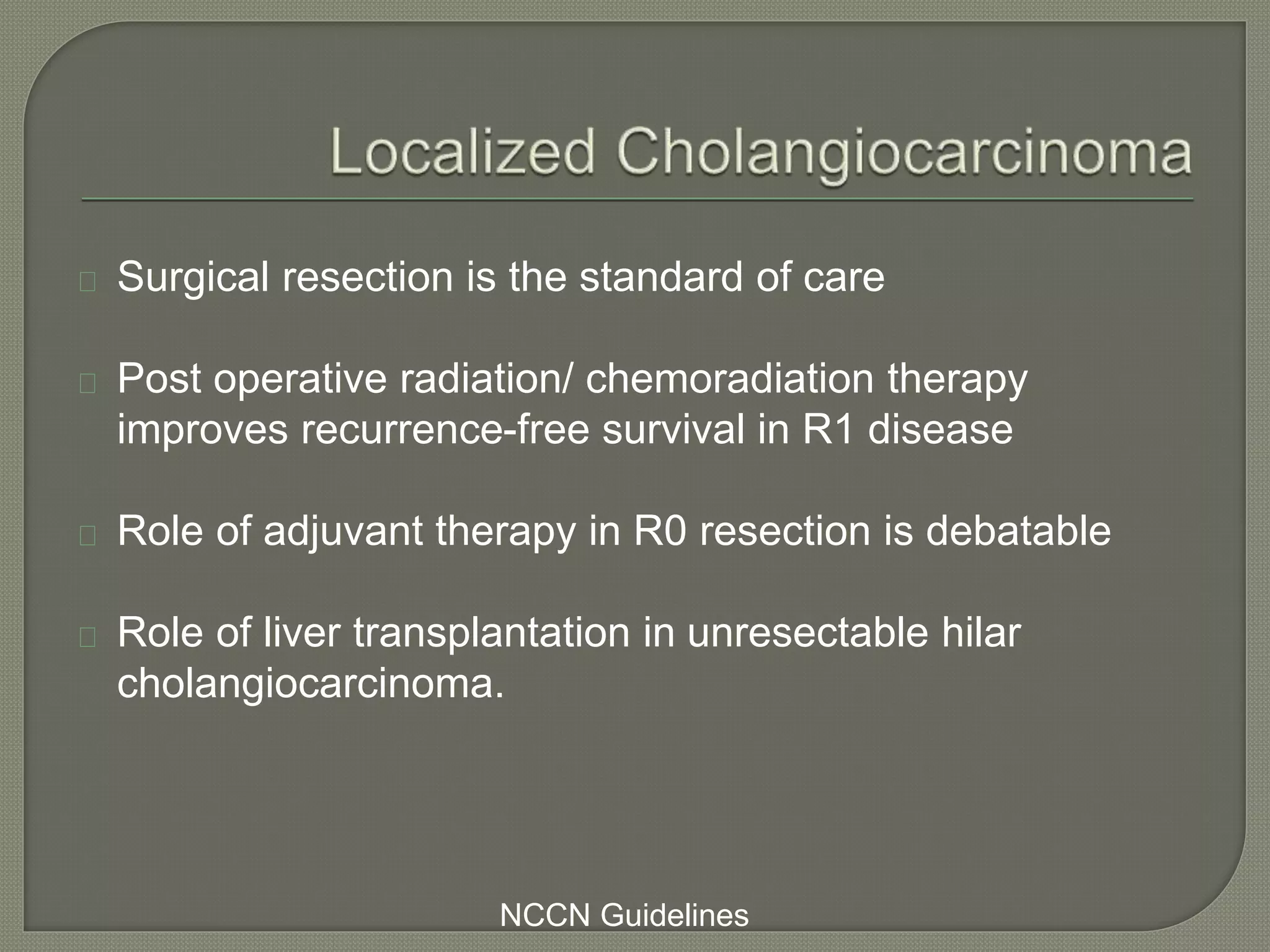 Localized Cholangiocarcinoma

Surgical resection is the standard of care

Post operative radiation/ chemoradiation therapy improves recurrence-free survival in R1 disease

Role of adjuvant therapy in R0 resection is debatable

Role of liver transplantation in unresectable hilar cholangiocarcinoma.

NCCN Guidelines